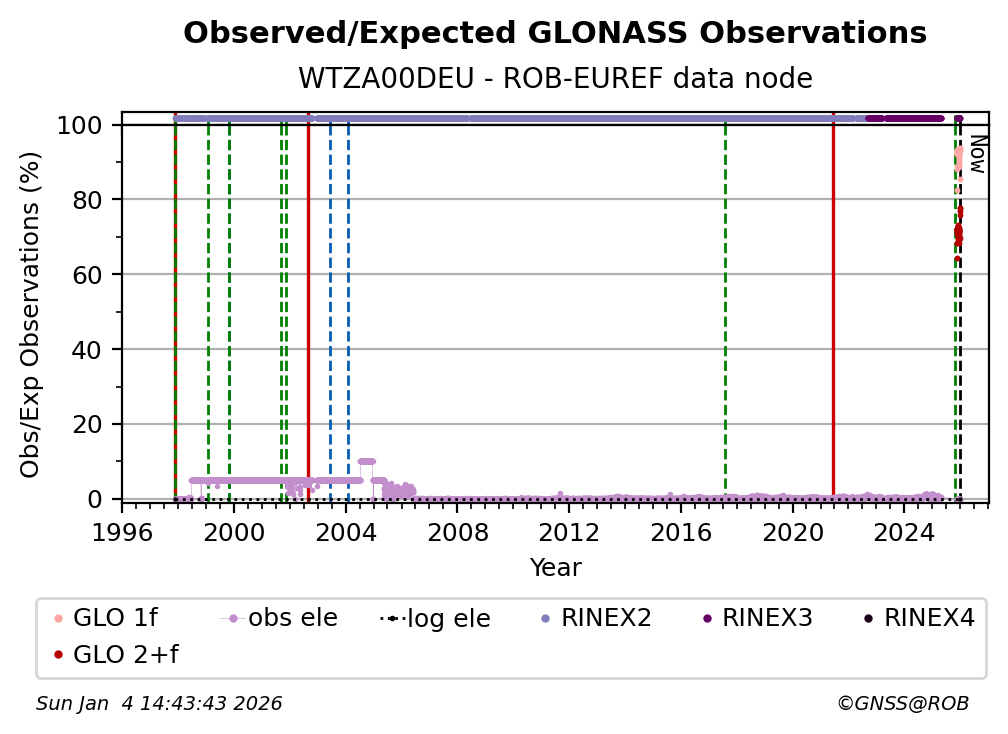 Observed/Expected GLONASS Observations
WTZA00DEU - ROB-EUREF data node

Obs/Exp Observations (%)
100
80
60
40
20
0

Now

1996
2000
2004
2008
2012
2016
2020
2024
Year

GLO 1f
obs ele
log ele
RINEX2
RINEX3
RINEX4
GLO 2+f

Sun Jan 4 14:43:43 2026
©GNSS@ROB